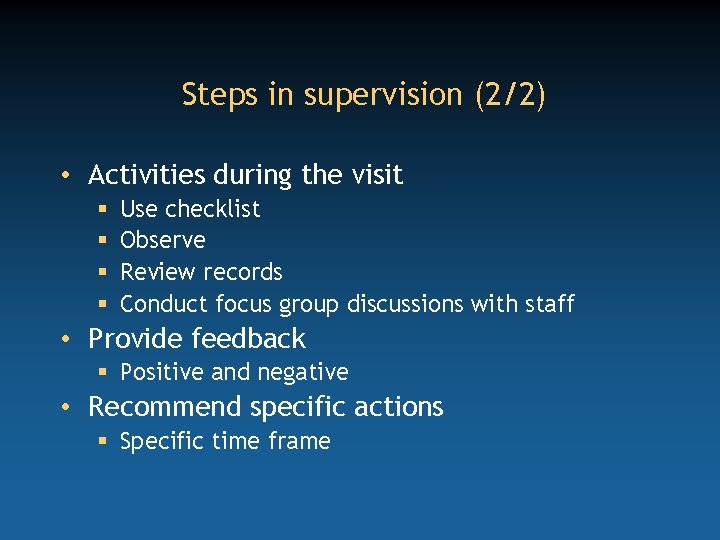 Steps in supervision (2/2)

• Activities during the visit
 ▪ Use checklist
 ▪ Observe
 ▪ Review records
 ▪ Conduct focus group discussions with staff
• Provide feedback
 ▪ Positive and negative
• Recommend specific actions
 ▪ Specific time frame